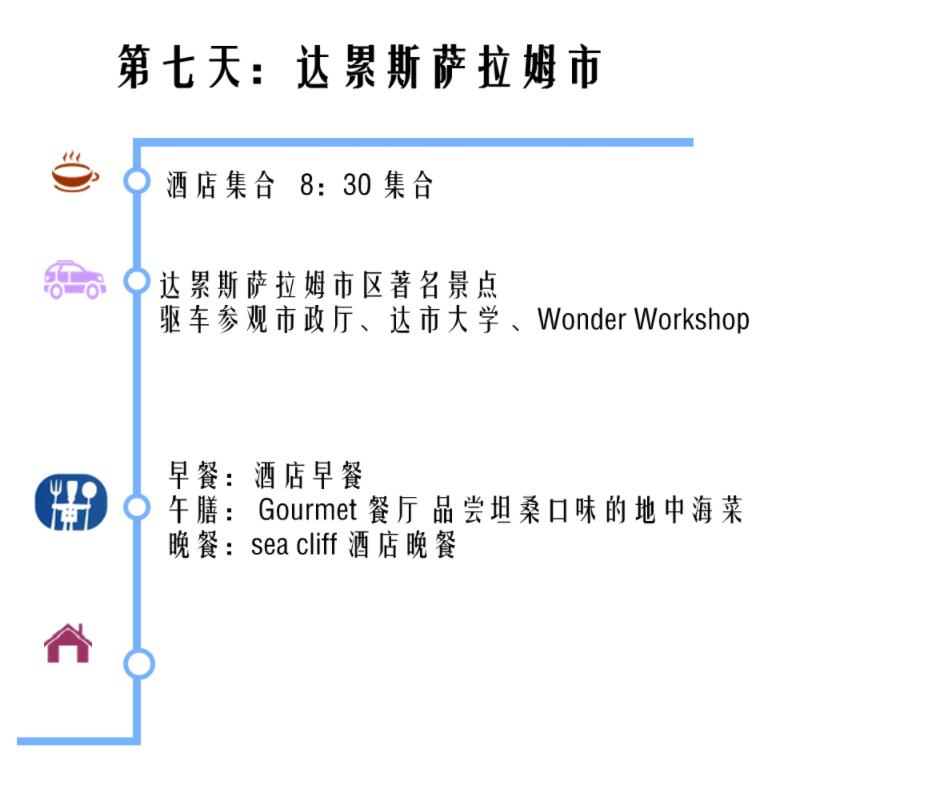 第七天：达累斯萨拉姆市

酒店集合 8：30 集合

达累斯萨拉姆市区著名景点
驱车参观市政厅、达市大学 、Wonder Workshop

早餐：酒店早餐
午膳： Gourmet 餐厅 品尝坦桑口味的地中海菜
晚餐：sea cliff 酒店晚餐